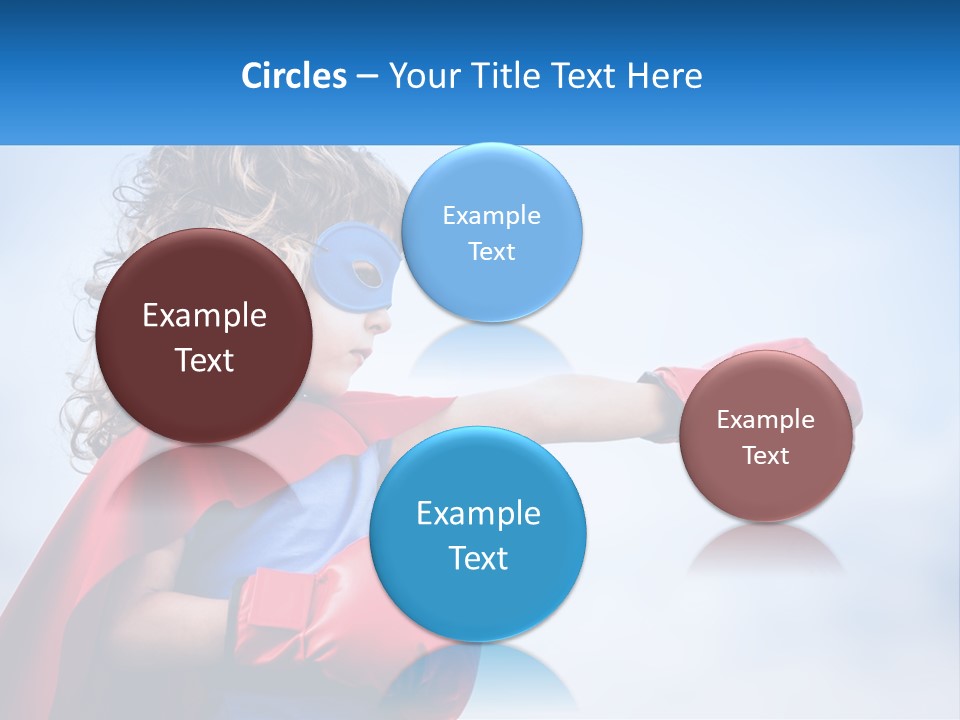 Circles – Your Title Text Here

Example Text

Example Text

Example Text

Example Text